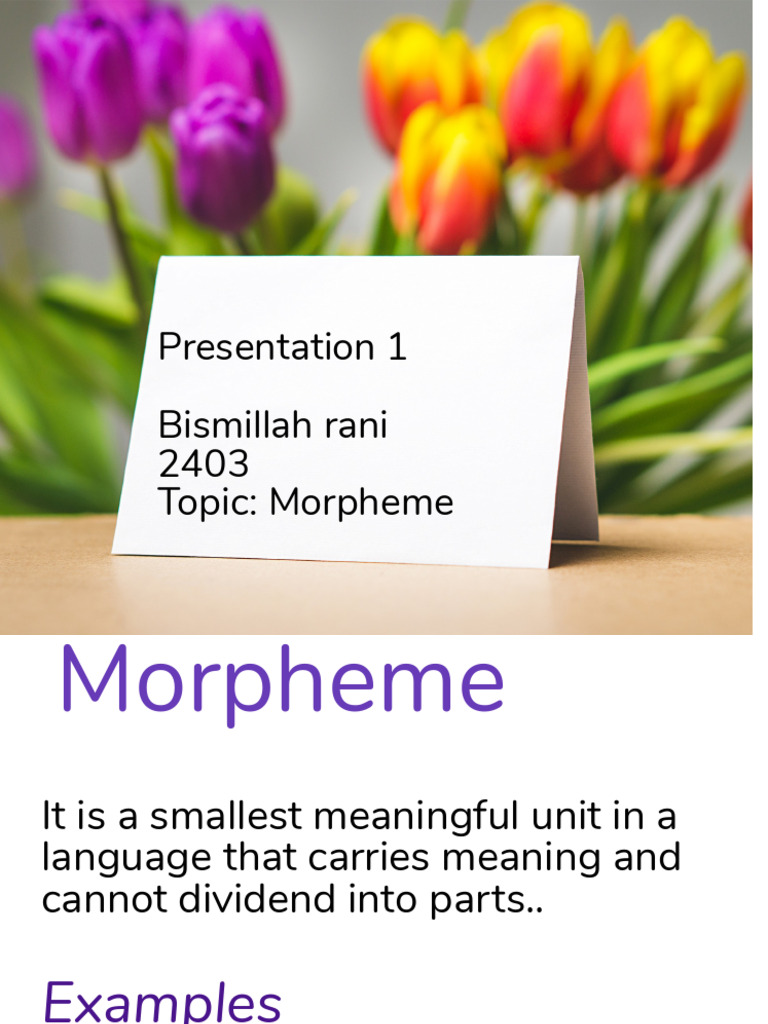 Presentation 1

Bismillah rani
2403
Topic: Morpheme

Morpheme

It is a smallest meaningful unit in a language that carries meaning and cannot dividend into parts..

Examples